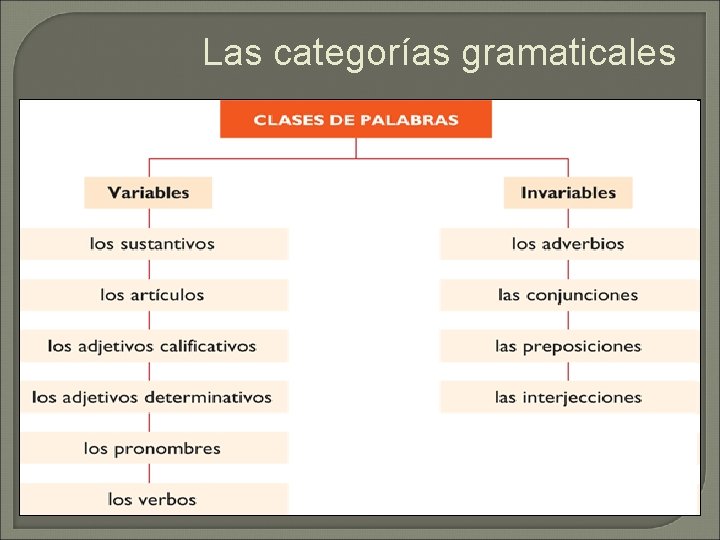 Las categorías gramaticales

CLASES DE PALABRAS

Variables

los sustantivos

los artículos

los adjetivos calificativos

los adjetivos determinativos

los pronombres

los verbos

Invariables

los adverbios

las conjunciones

las preposiciones

las interjecciones